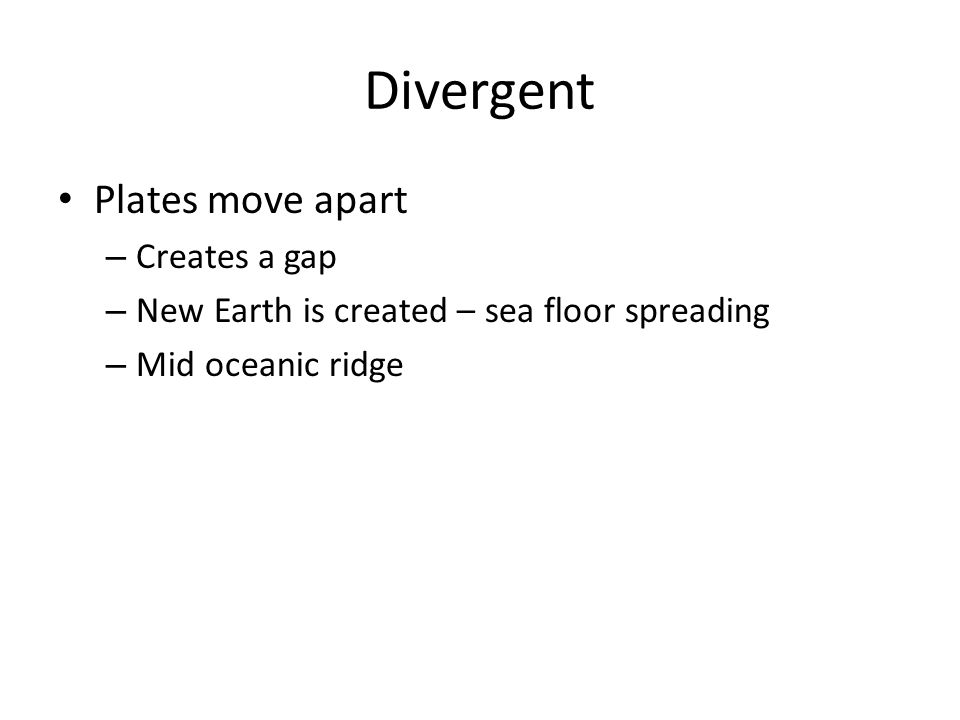 Divergent

• Plates move apart
  – Creates a gap
  – New Earth is created – sea floor spreading
  – Mid oceanic ridge